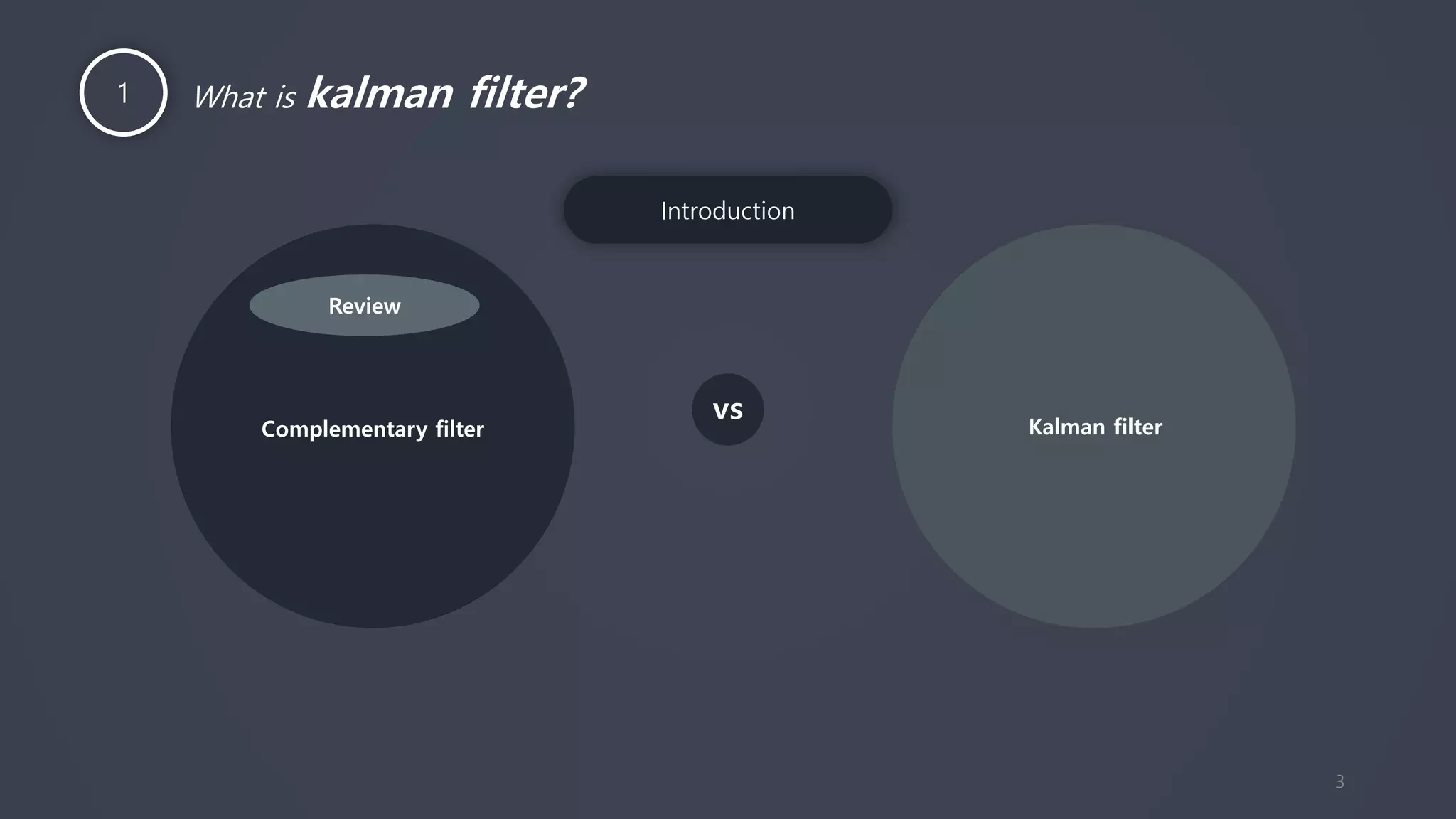 1 What is kalman filter?

Introduction

Review

Complementary filter

VS

Kalman filter

3